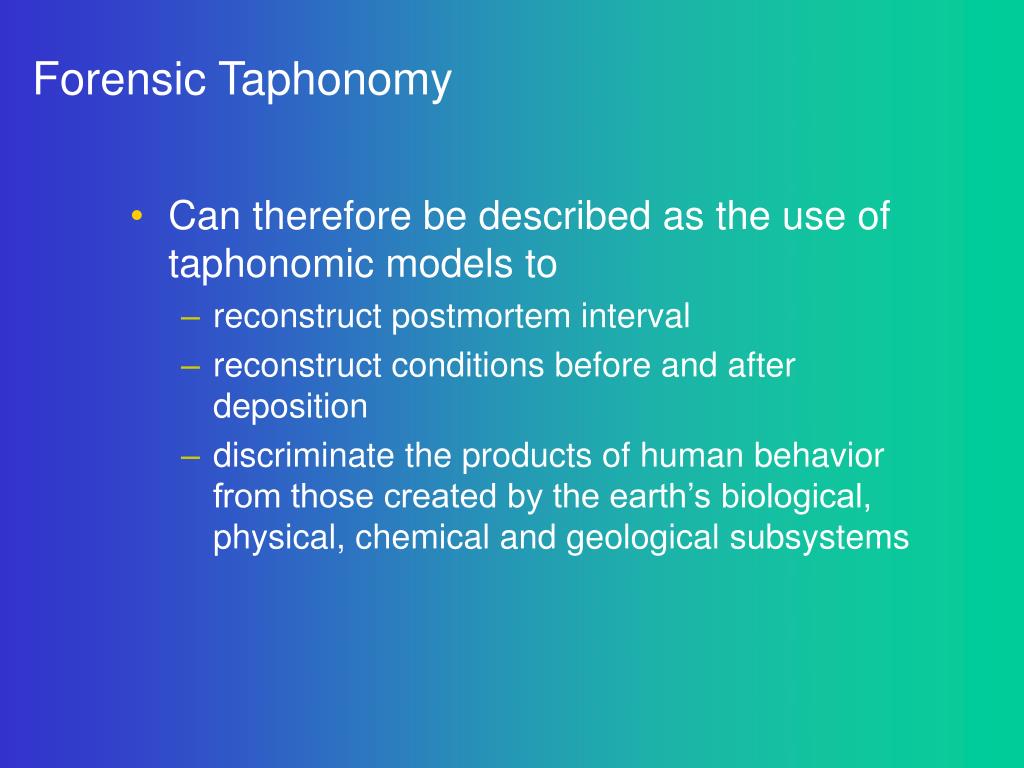 Forensic Taphonomy

• Can therefore be described as the use of taphonomic models to
– reconstruct postmortem interval
– reconstruct conditions before and after deposition
– discriminate the products of human behavior from those created by the earth’s biological, physical, chemical and geological subsystems